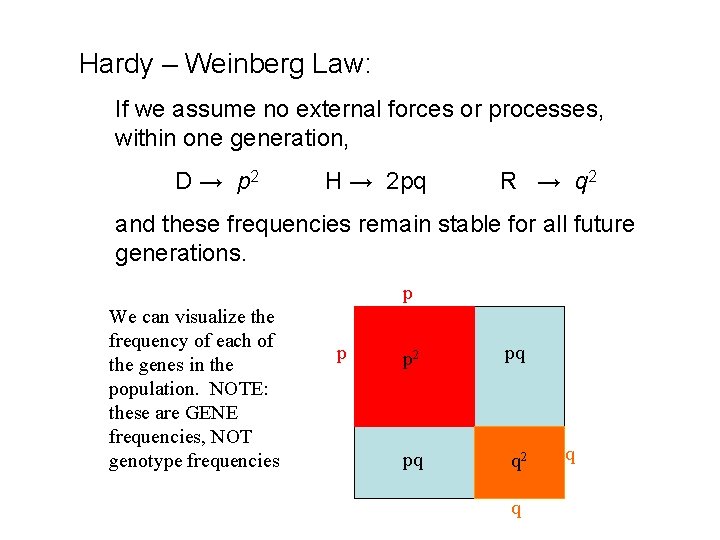 Hardy – Weinberg Law:

If we assume no external forces or processes, within one generation,

D → $p^2$ H → 2pq R → $q^2$

and these frequencies remain stable for all future generations.

We can visualize the frequency of each of the genes in the population. NOTE: these are GENE frequencies, NOT genotype frequencies

p

p

$p^2$

pq

pq

$q^2$

q

q